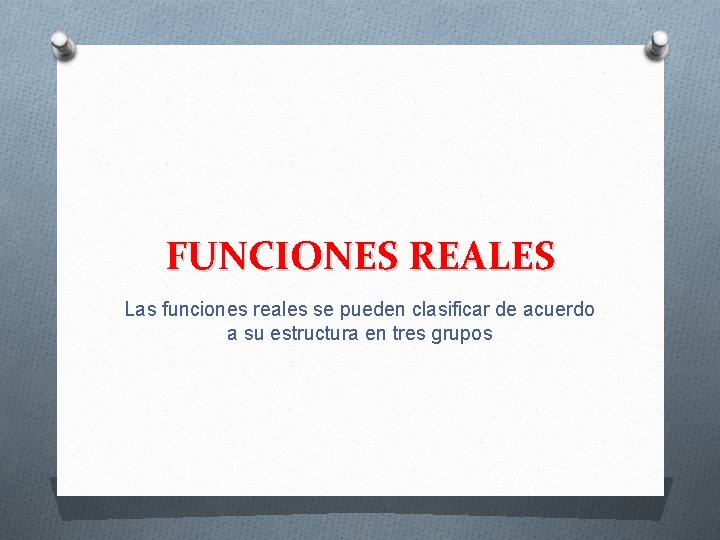 FUNCIONES REALES

Las funciones reales se pueden clasificar de acuerdo a su estructura en tres grupos